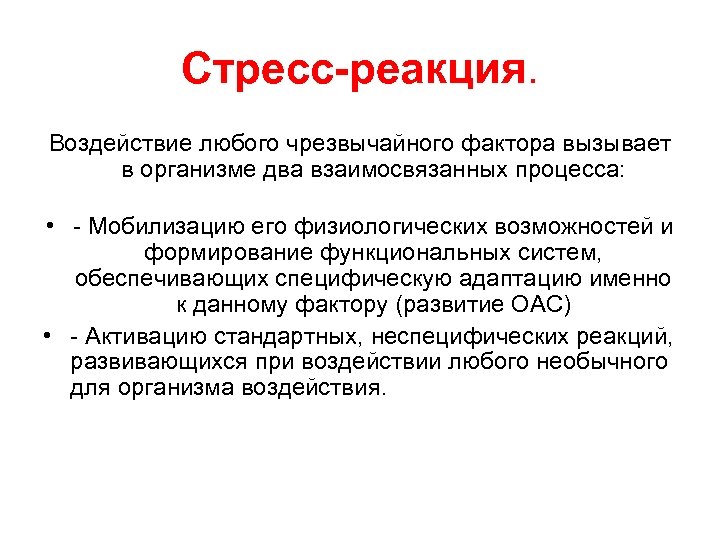 Стресс-реакция.

Воздействие любого чрезвычайного фактора вызывает в организме два взаимосвязанных процесса:

• - Мобилизацию его физиологических возможностей и формирование функциональных систем, обеспечивающих специфическую адаптацию именно к данному фактору (развитие ОАС)
• - Активацию стандартных, неспецифических реакций, развивающихся при воздействии любого необычного для организма воздействия.